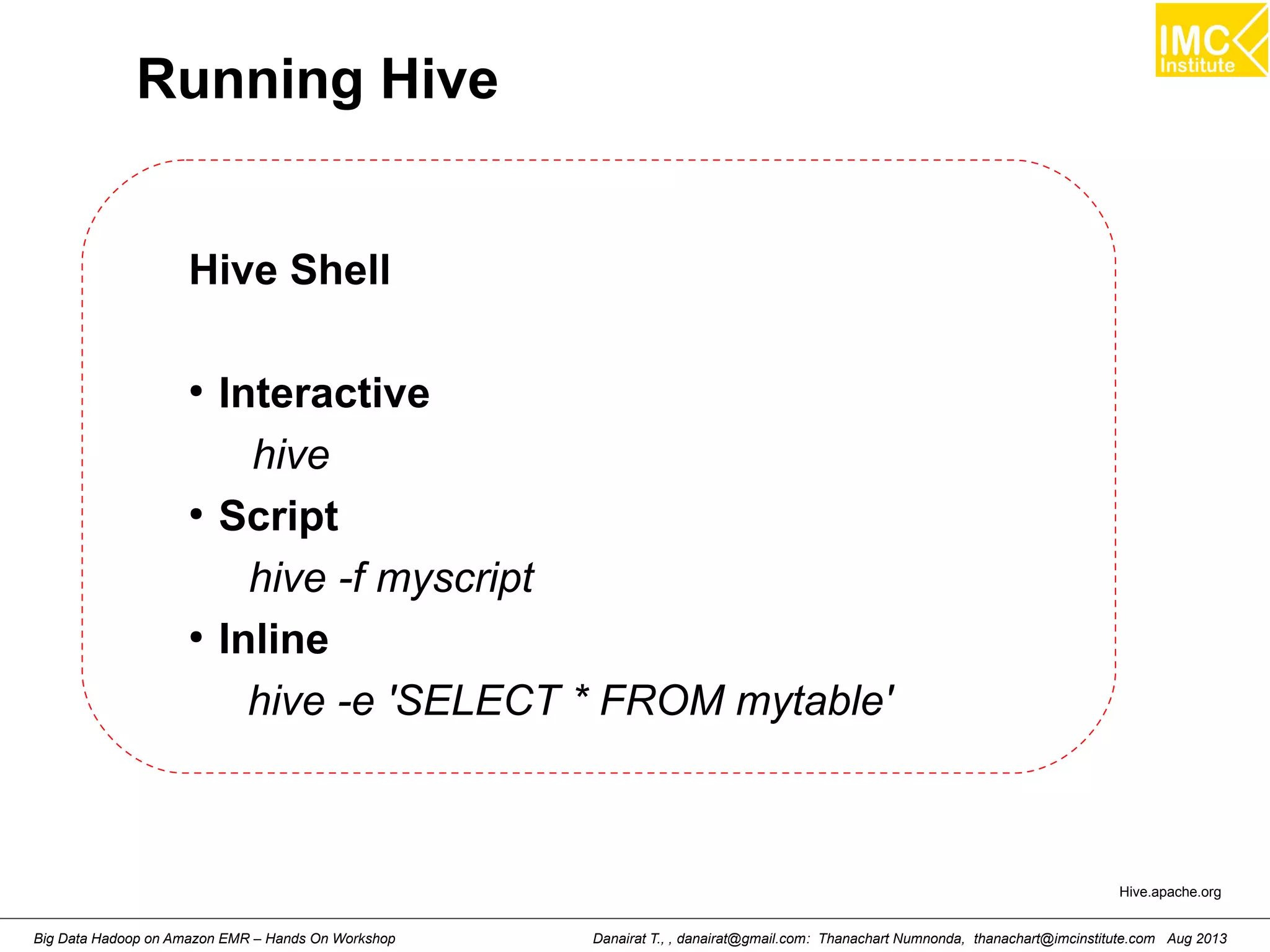 IMC Institute

Running Hive

Hive Shell

• Interactive

hive

• Script

hive -f myscript

• Inline

hive -e 'SELECT * FROM mytable'

Hive.apache.org

Big Data Hadoop on Amazon EMR – Hands On Workshop

Danairat T., , danairat@gmail.com: Thanachart Numnonda, thanachart@imcinstitute.com Aug 2013